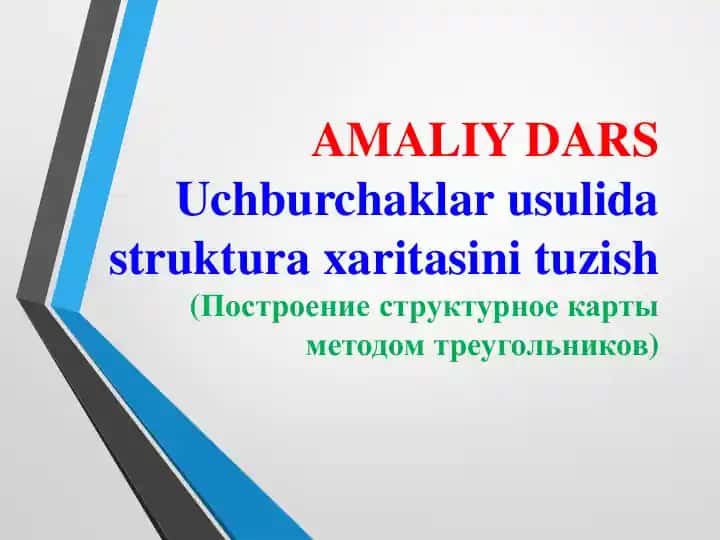 AMALIY DARS
Uchburchaklar usulida struktura xaritasini tuzish
(Построение структурное карты методом треугольников)